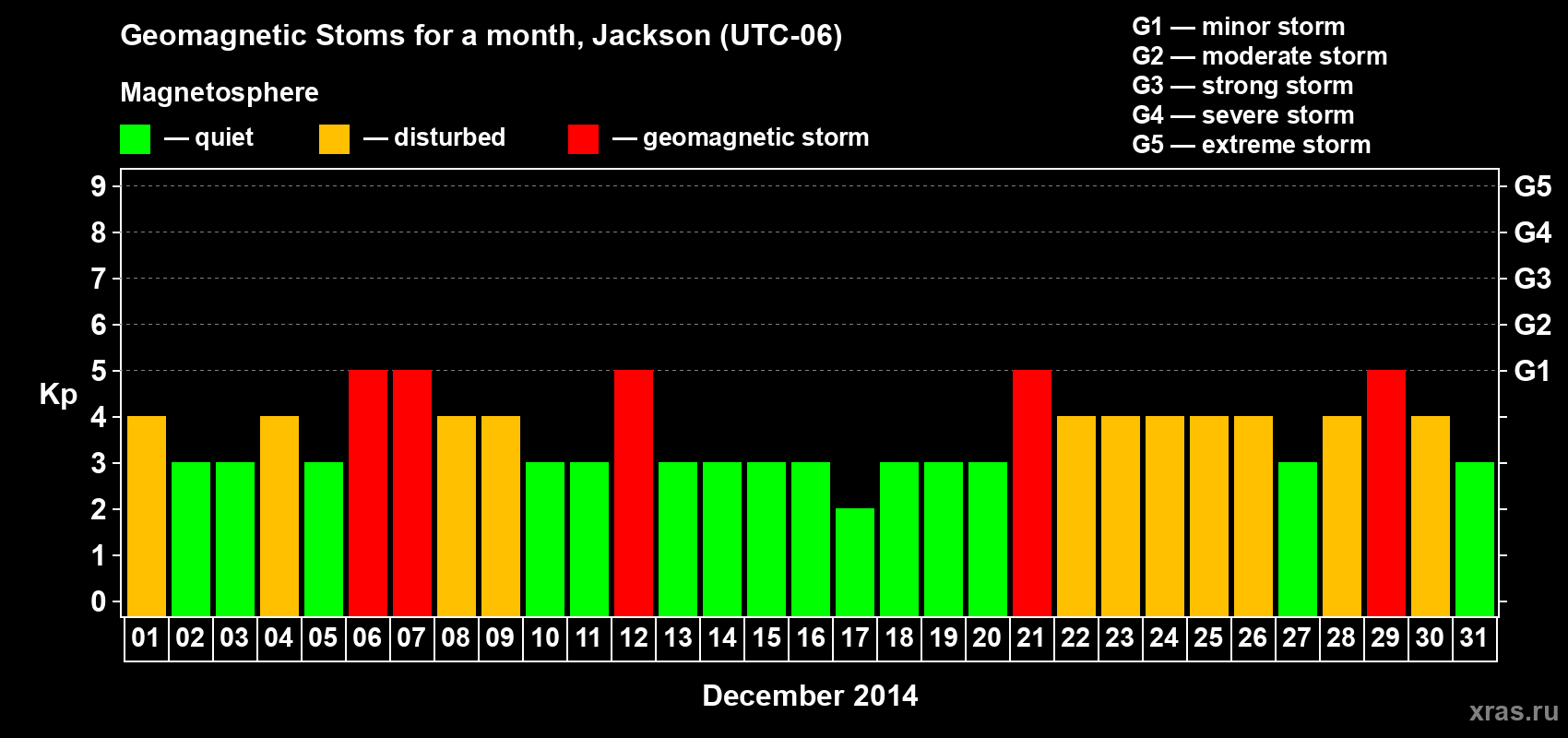 Geomagnetic Stoms for a month, Jackson (UTC-06)

Magnetosphere

— quiet — disturbed — geomagnetic storm

G1 — minor storm
G2 — moderate storm
G3 — strong storm
G4 — severe storm
G5 — extreme storm

Kp

9
8
7
6
5
4
3
2
1
0

G5
G4
G3
G2
G1

01 02 03 04 05 06 07 08 09 10 11 12 13 14 15 16 17 18 19 20 21 22 23 24 25 26 27 28 29 30 31

December 2014

xras.ru